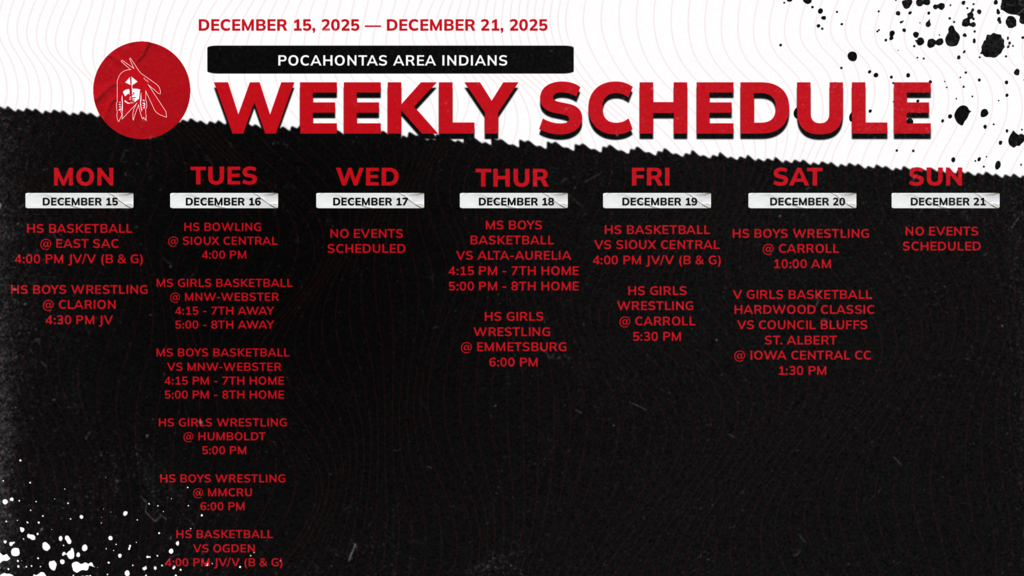 DECEMBER 15, 2025 — DECEMBER 21, 2025

POCAHONTAS AREA INDIANS

WEEKLY SCHEDULE

MON
DECEMBER 15
HS BASKETBALL
@ EAST SAC
4:00 PM JV/V (B & G)

HS BOYS WRESTLING
@ CLARION
4:30 PM JV

TUES
DECEMBER 16
HS BOWLING
@ SIOUX CENTRAL
4:00 PM

MS GIRLS BASKETBALL
@ MNW-WEBSTER
4:15 - 7TH AWAY
5:00 - 8TH AWAY

MS BOYS BASKETBALL
VS MNW-WEBSTER
4:15 PM - 7TH HOME
5:00 PM - 8TH HOME

HS GIRLS WRESTLING
@ HUMBOLDT
5:00 PM

HS BOYS WRESTLING
@ MMCRU
6:00 PM

HS BASKETBALL
VS OGDEN
4:00 PM JV/V (B & G)

WED
DECEMBER 17
NO EVENTS
SCHEDULED

THUR
DECEMBER 18
MS BOYS
BASKETBALL
VS ALTA-AURELIA
4:15 PM - 7TH HOME
5:00 PM - 8TH HOME

HS GIRLS
WRESTLING
@ EMMETSBURG
6:00 PM

FRI
DECEMBER 19
HS BASKETBALL
VS SIOUX CENTRAL
4:00 PM JV/V (B & G)

HS GIRLS
WRESTLING
@ CARROLL
5:30 PM

SAT
DECEMBER 20
HS BOYS WRESTLING
@ CARROLL
10:00 AM

V GIRLS BASKETBALL
HARDWOOD CLASSIC
VS COUNCIL BLUFFS
ST. ALBERT
@ IOWA CENTRAL CC
1:30 PM

SUN
DECEMBER 21
NO EVENTS
SCHEDULED